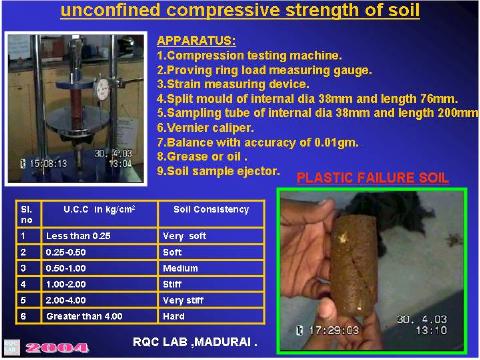 unconfined compressive strength of soil

15:08:13 30. 4.03 13:04

APPARATUS:
1.Compression testing machine.
2.Proving ring load measuring gauge.
3.Strain measuring device.
4.Split mould of internal dia 38mm and length 76mm.
5.Sampling tube of internal dia 38mm and length 200mm
6.Vernier caliper.
7.Balance with accuracy of 0.01gm.
8.Grease or oil .
9.Soil sample ejector.

PLASTIC FAILURE SOIL

| Sl. no | U.C.C in kg/cm$^2$ | Soil Consistency |
|---|---|---|
| 1 | Less than 0.25 | Very soft |
| 2 | 0.25-0.50 | Soft |
| 3 | 0.50-1.00 | Medium |
| 4 | 1.00-2.00 | Stiff |
| 5 | 2.00-4.00 | Very stiff |
| 6 | Greater than 4.00 | Hard |

17:29:03 30. 4.03 13:10

2004

RQC LAB ,MADURAI .